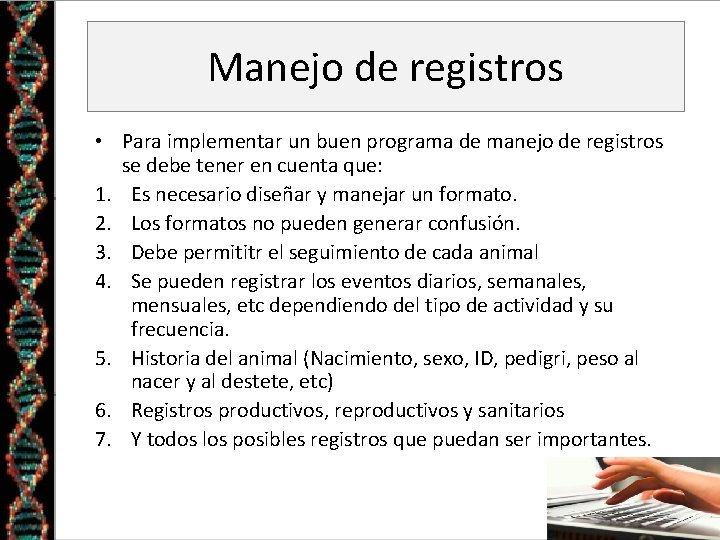 Manejo de registros

• Para implementar un buen programa de manejo de registros se debe tener en cuenta que:
1. Es necesario diseñar y manejar un formato.
2. Los formatos no pueden generar confusión.
3. Debe permititr el seguimiento de cada animal
4. Se pueden registrar los eventos diarios, semanales, mensuales, etc dependiendo del tipo de actividad y su frecuencia.
5. Historia del animal (Nacimiento, sexo, ID, pedigri, peso al nacer y al destete, etc)
6. Registros productivos, reproductivos y sanitarios
7. Y todos los posibles registros que puedan ser importantes.